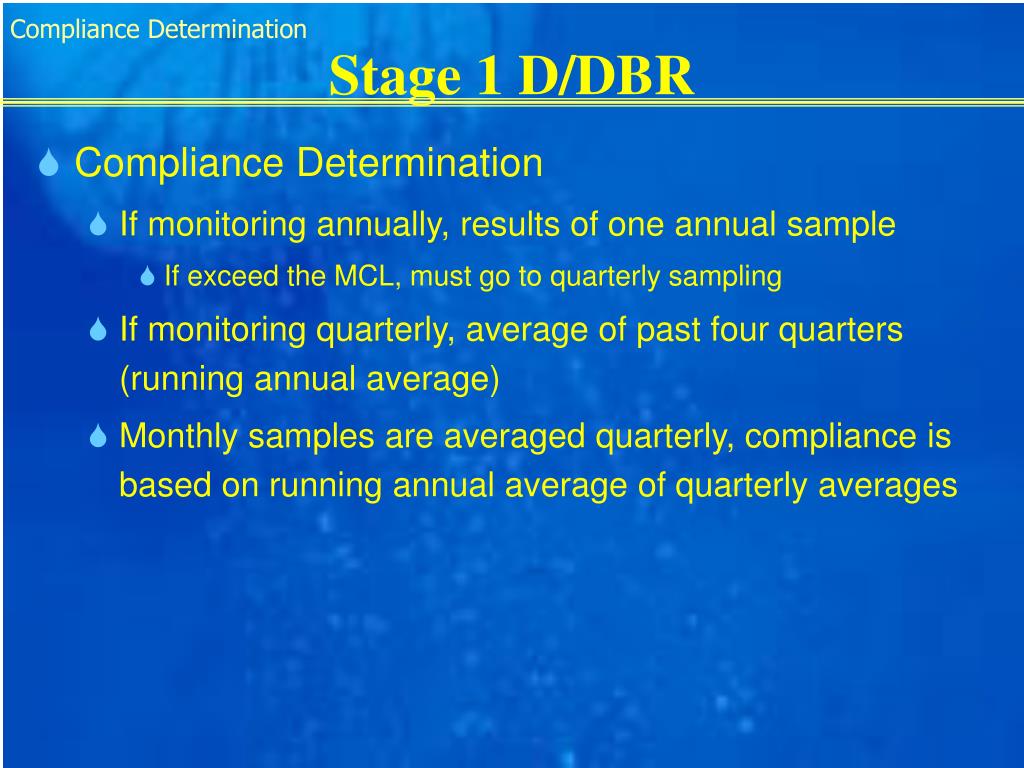 Compliance Determination

Stage 1 D/DBR

Compliance Determination

If monitoring annually, results of one annual sample

If exceed the MCL, must go to quarterly sampling

If monitoring quarterly, average of past four quarters (running annual average)

Monthly samples are averaged quarterly, compliance is based on running annual average of quarterly averages